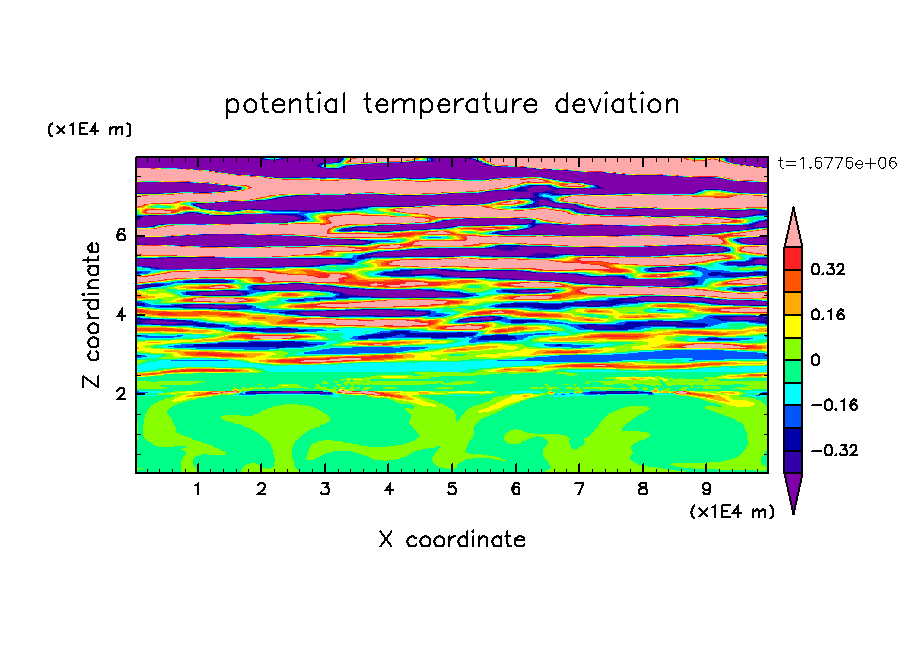 potential temperature deviation

(x1E4 m)

t=1.6776e+06

Z coordinate

6
4
2

0.32
0.16
0
−0.16
−0.32

1 2 3 4 5 6 7 8 9

(x1E4 m)

X coordinate